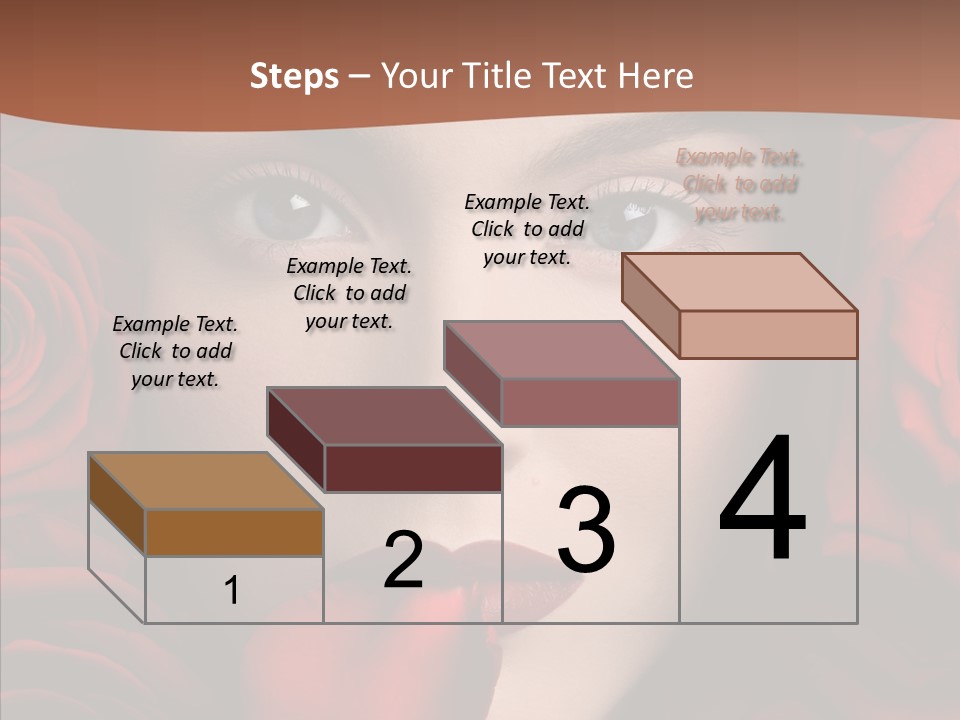 Steps – Your Title Text Here

Example Text. Click to add your text.

Example Text. Click to add your text.

Example Text. Click to add your text.

Example Text. Click to add your text.

1

2

3

4